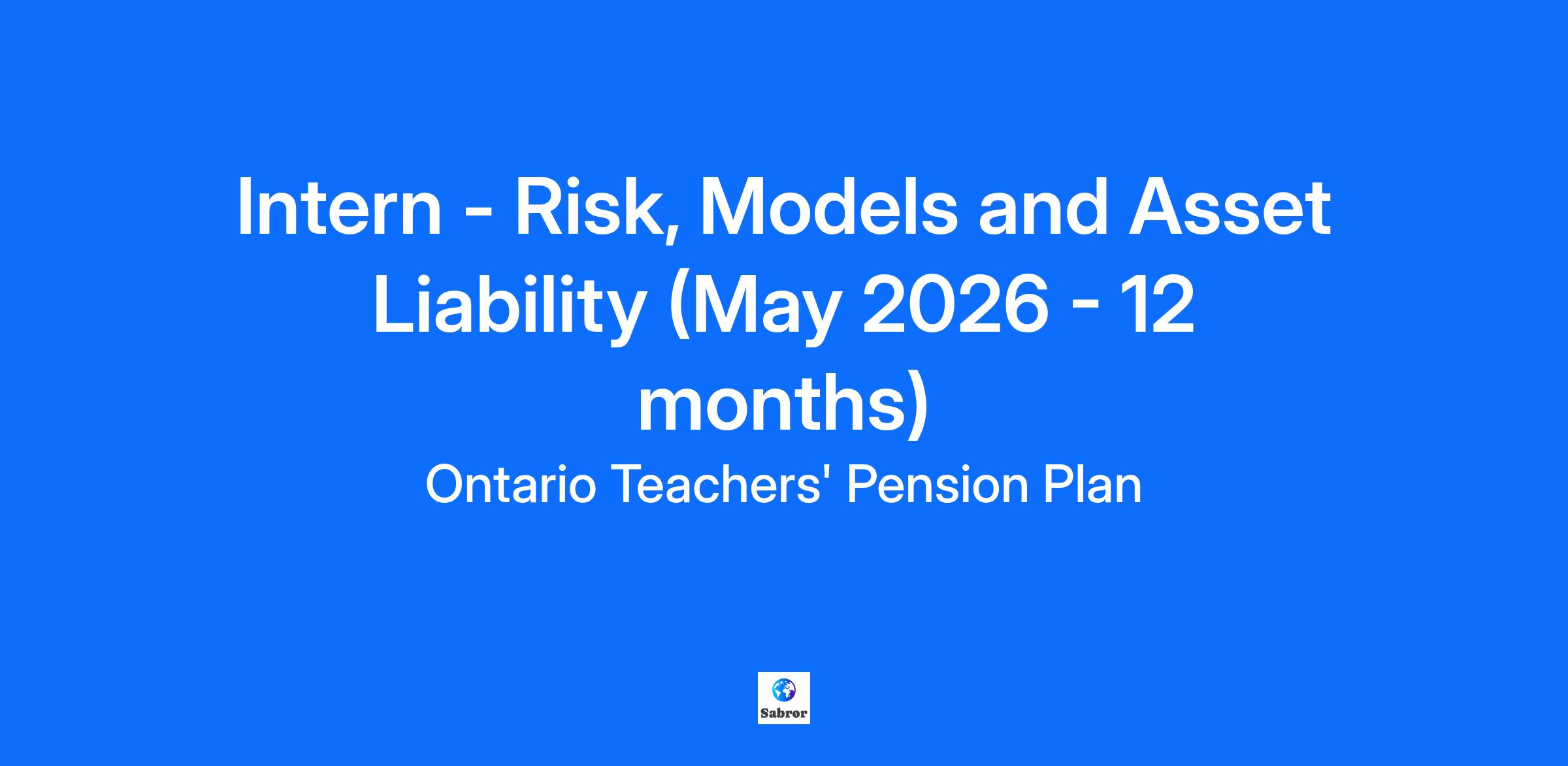 Intern - Risk, Models and Asset Liability (May 2026 - 12 months)

Ontario Teachers' Pension Plan

Sabror